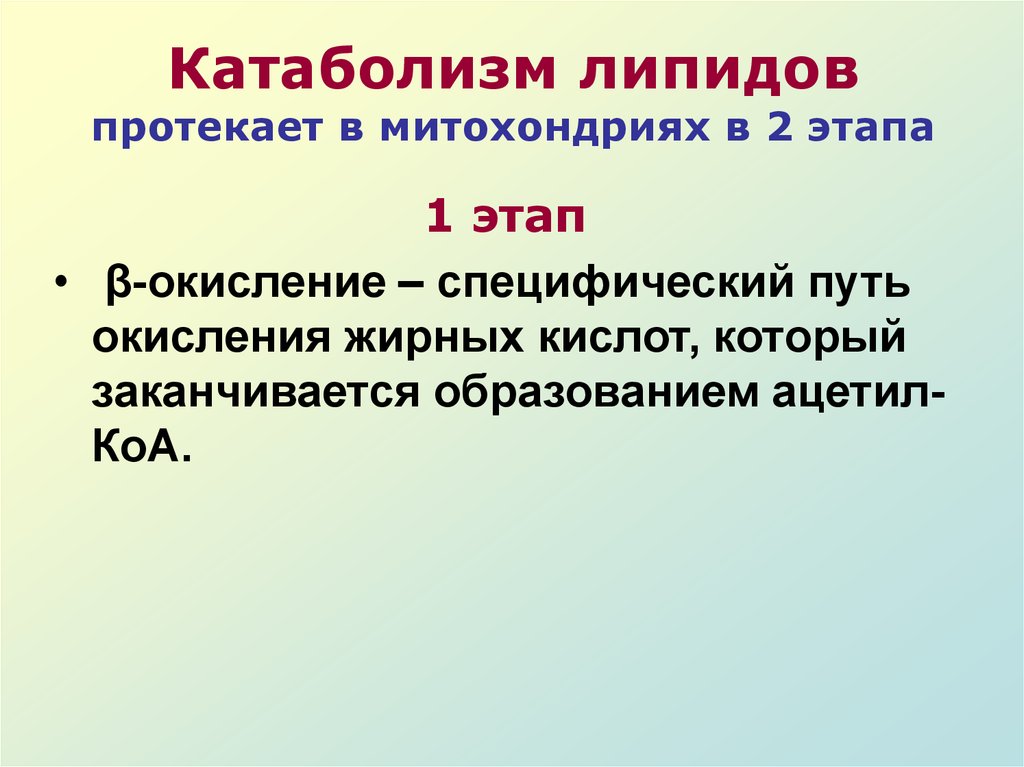 Катаболизм липидов
протекает в митохондриях в 2 этапа

1 этап

• β-окисление – специфический путь окисления жирных кислот, который заканчивается образованием ацетил-КоА.